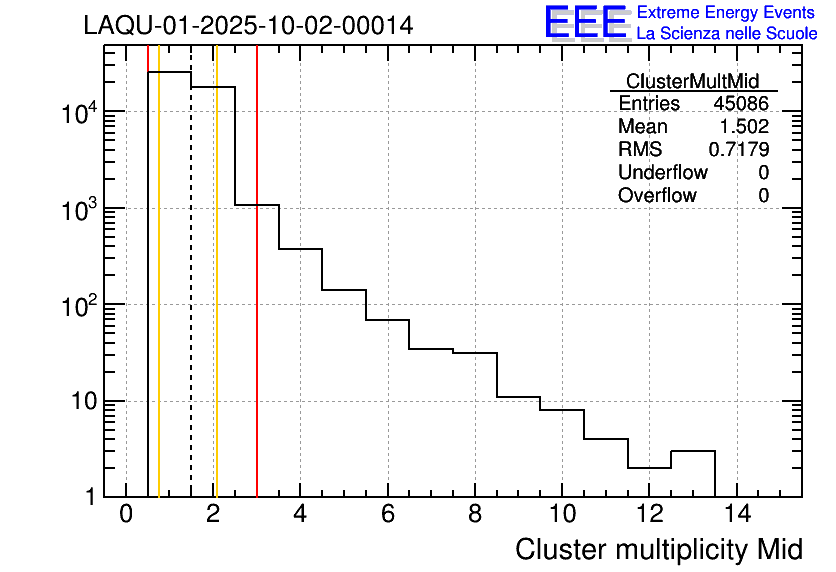 LAQU-01-2025-10-02-00014

EEE Extreme Energy Events
La Scienza nelle Scuole

| ClusterMultMid | |
|---|---|
| Entries | 45086 |
| Mean | 1.502 |
| RMS | 0.7179 |
| Underflow | 0 |
| Overflow | 0 |

$10^4$
$10^3$
$10^2$
10
1

0 2 4 6 8 10 12 14

Cluster multiplicity Mid